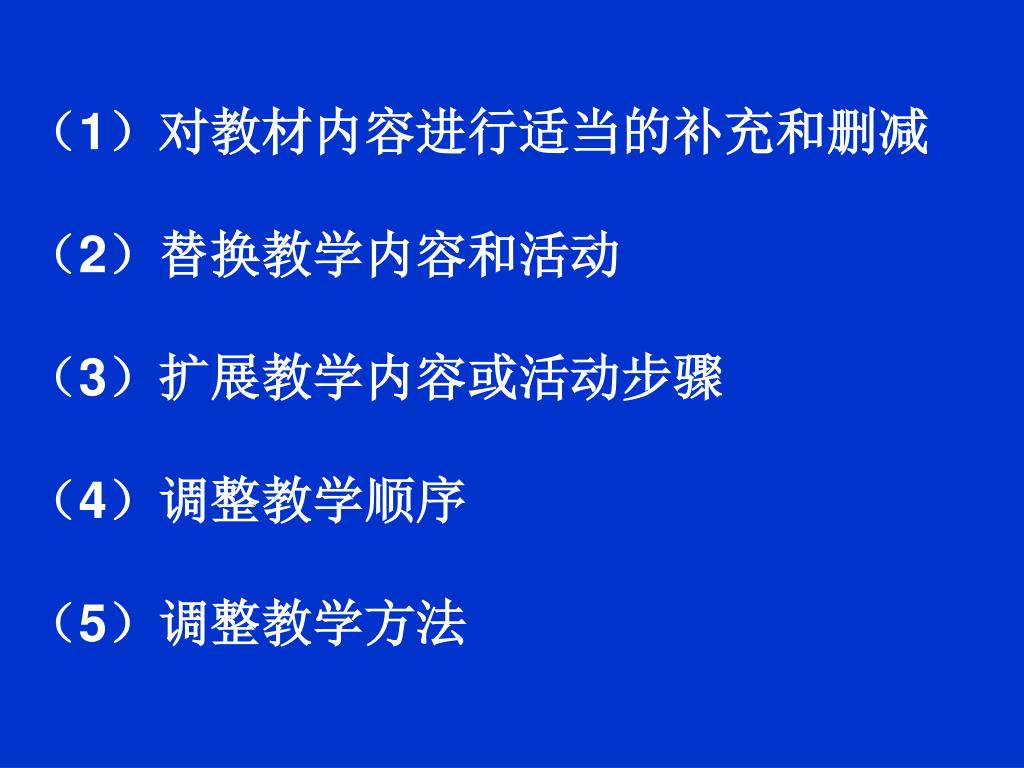 （1）对教材内容进行适当的补充和删减

（2）替换教学内容和活动

（3）扩展教学内容或活动步骤

（4）调整教学顺序

（5）调整教学方法